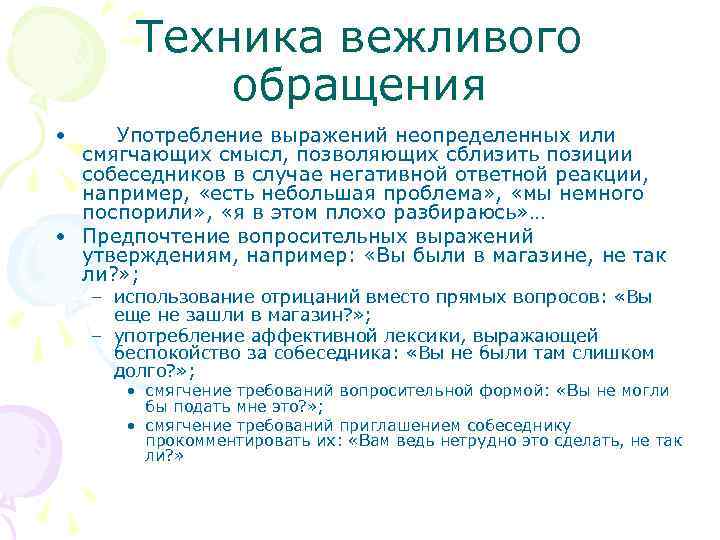 Техника вежливого обращения

• Употребление выражений неопределенных или смягчающих смысл, позволяющих сблизить позиции собеседников в случае негативной ответной реакции, например, «есть небольшая проблема», «мы немного поспорили», «я в этом плохо разбираюсь»…
• Предпочтение вопросительных выражений утверждениям, например: «Вы были в магазине, не так ли?»;
– использование отрицаний вместо прямых вопросов: «Вы еще не зашли в магазин?»;
– употребление аффективной лексики, выражающей беспокойство за собеседника: «Вы не были там слишком долго?»;
• смягчение требований вопросительной формой: «Вы не могли бы подать мне это?»;
• смягчение требований приглашением собеседнику прокомментировать их: «Вам ведь нетрудно это сделать, не так ли?»